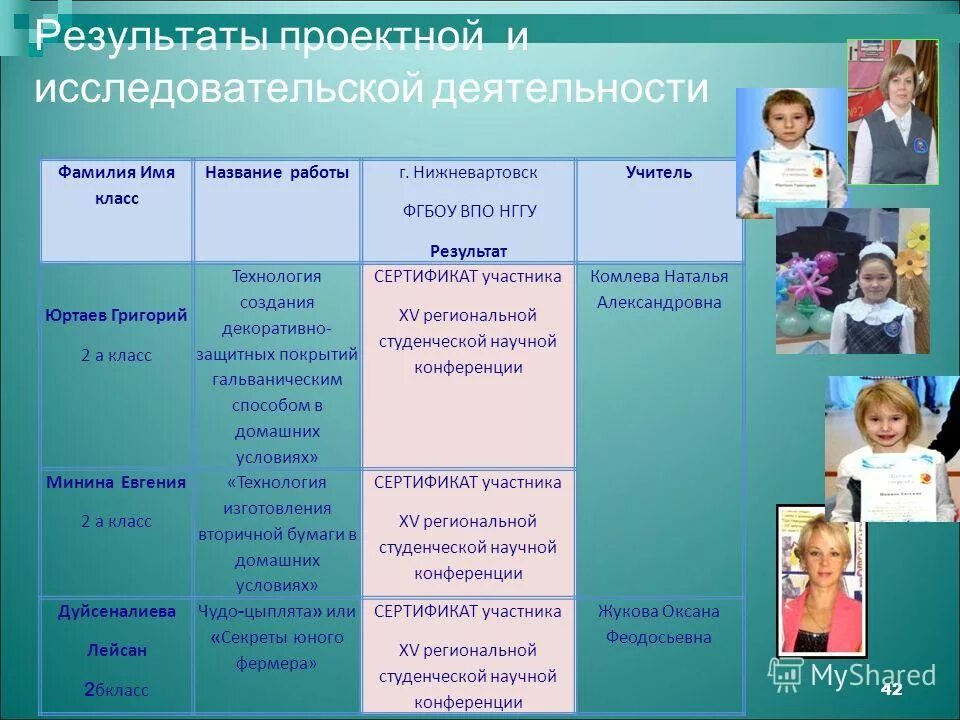 Результаты проектной и исследовательской деятельности

| Фамилия Имя класс | Название работы | г. Нижневартовск ФГБОУ ВПО НГГУ Результат | Учитель |
|---|---|---|---|
| Юртаев Григорий 2 а класс | Технология создания декоративно-защитных покрытий гальваническим способом в домашних условиях» | СЕРТИФИКАТ участника XV региональной студенческой научной конференции | Комлева Наталья Александровна |
| Минина Евгения 2 а класс | «Технология изготовления вторичной бумаги в домашних условиях» | СЕРТИФИКАТ участника XV региональной студенческой научной конференции | |
| Дуйсеналиева Лейсан 2бкласс | Чудо-цыплята» или «Секреты юного фермера» | СЕРТИФИКАТ участника XV региональной студенческой научной конференции | Жукова Оксана Феодосьевна |

MyShared
42